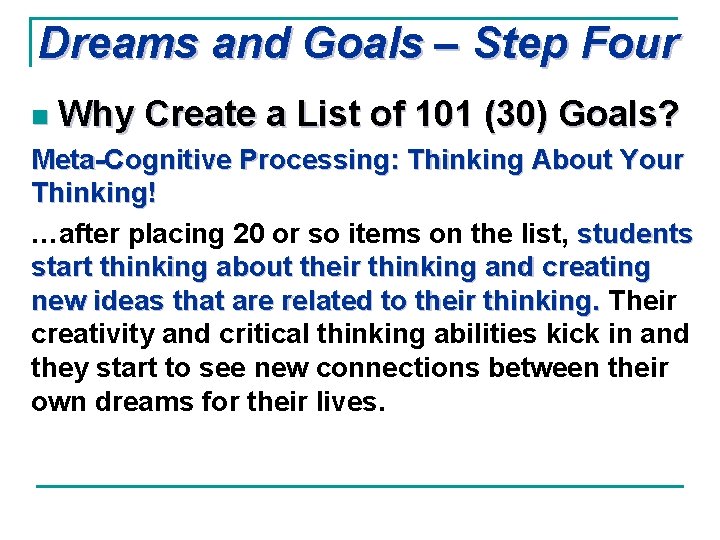 Dreams and Goals – Step Four

Why Create a List of 101 (30) Goals?

Meta-Cognitive Processing: Thinking About Your Thinking!

…after placing 20 or so items on the list, students start thinking about their thinking and creating new ideas that are related to their thinking. Their creativity and critical thinking abilities kick in and they start to see new connections between their own dreams for their lives.